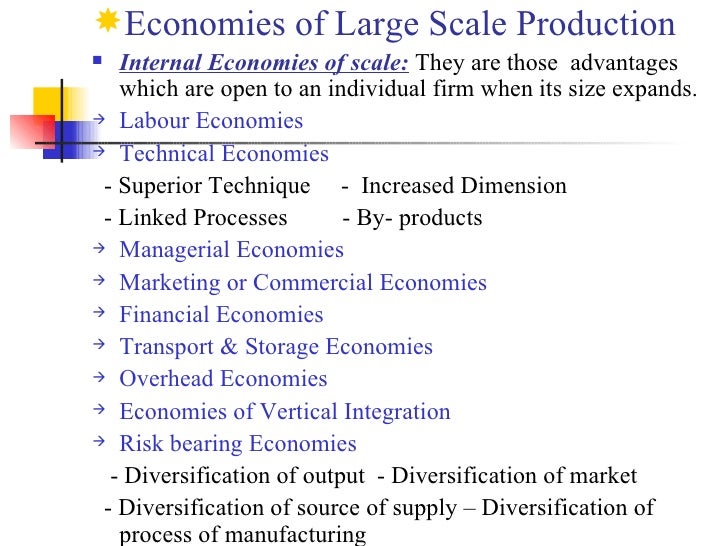 Economies of Large Scale Production

Internal Economies of scale: They are those advantages which are open to an individual firm when its size expands.

Labour Economies

Technical Economies

- Superior Technique - Increased Dimension

- Linked Processes - By- products

Managerial Economies

Marketing or Commercial Economies

Financial Economies

Transport & Storage Economies

Overhead Economies

Economies of Vertical Integration

Risk bearing Economies

- Diversification of output - Diversification of market

- Diversification of source of supply – Diversification of process of manufacturing